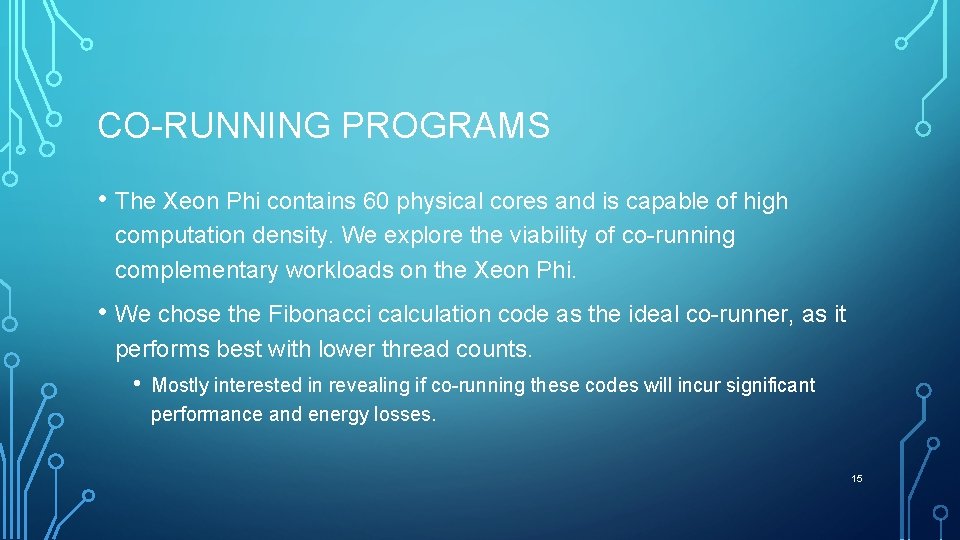 CO-RUNNING PROGRAMS

• The Xeon Phi contains 60 physical cores and is capable of high computation density. We explore the viability of co-running complementary workloads on the Xeon Phi.

• We chose the Fibonacci calculation code as the ideal co-runner, as it performs best with lower thread counts.

• Mostly interested in revealing if co-running these codes will incur significant performance and energy losses.

15